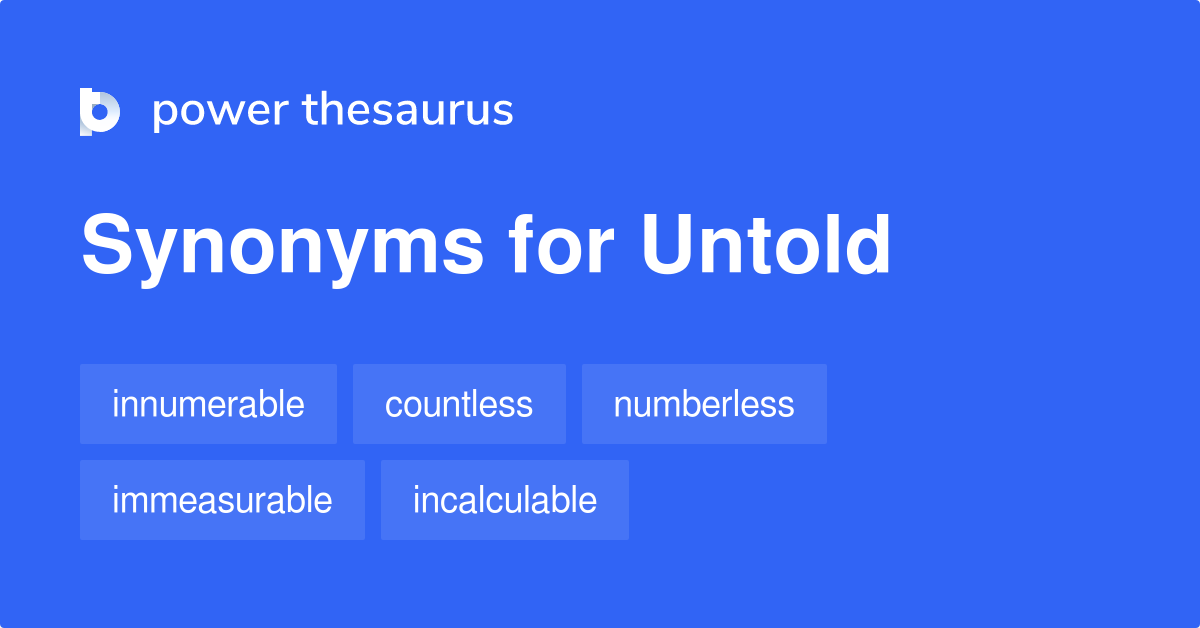 power thesaurus

Synonyms for Untold

innumerable countless numberless
immeasurable incalculable